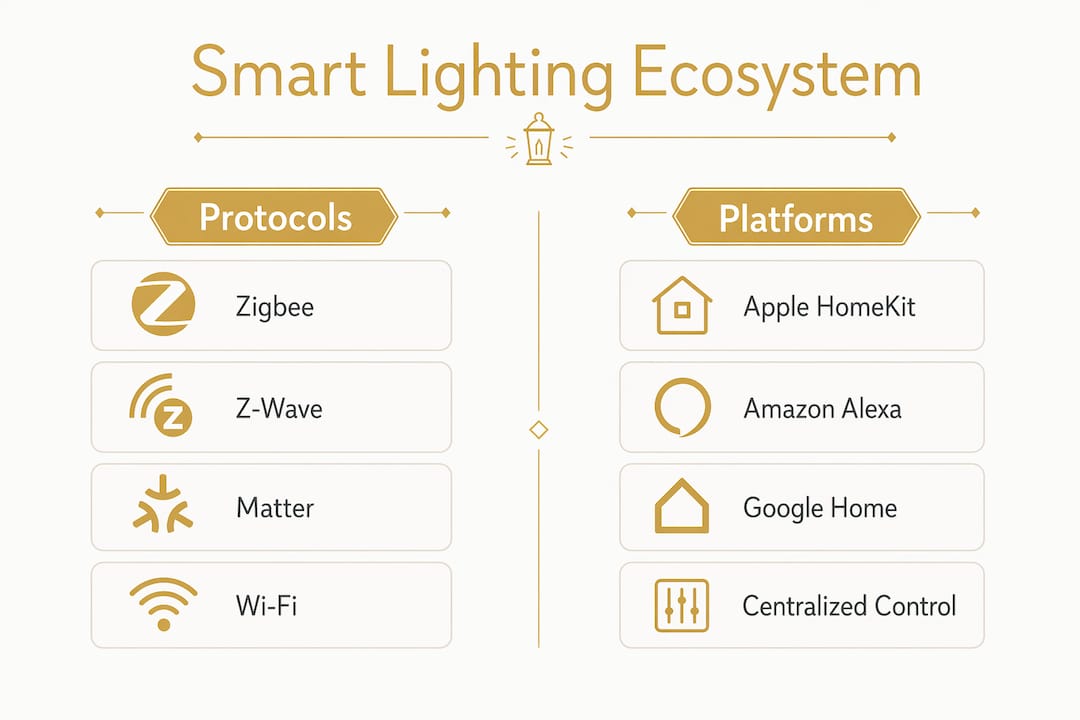 Smart Lighting Ecosystem

Protocols

Zigbee

Z-Wave

Matter

Wi-Fi

Platforms

Apple HomeKit

Amazon Alexa

Google Home

Centralized Control